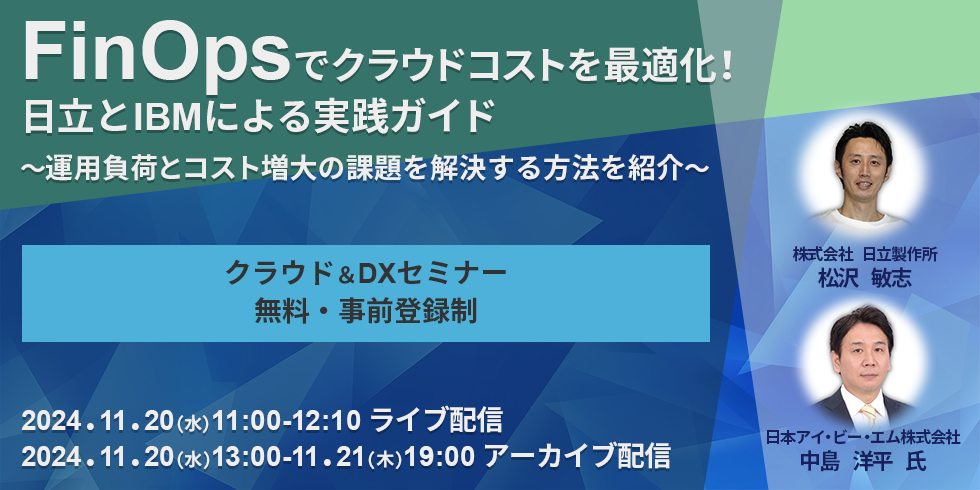 FinOpsでクラウドコストを最適化！
日立とIBMによる実践ガイド
～運用負荷とコスト増大の課題を解決する方法を紹介～

クラウド＆DXセミナー
無料・事前登録制

2024.11.20(水)11:00-12:10 ライブ配信
2024.11.20(水)13:00-11.21(木)19:00 アーカイブ配信

株式会社 日立製作所
松沢 敏志

日本アイ・ビー・エム株式会社
中島 洋平 氏